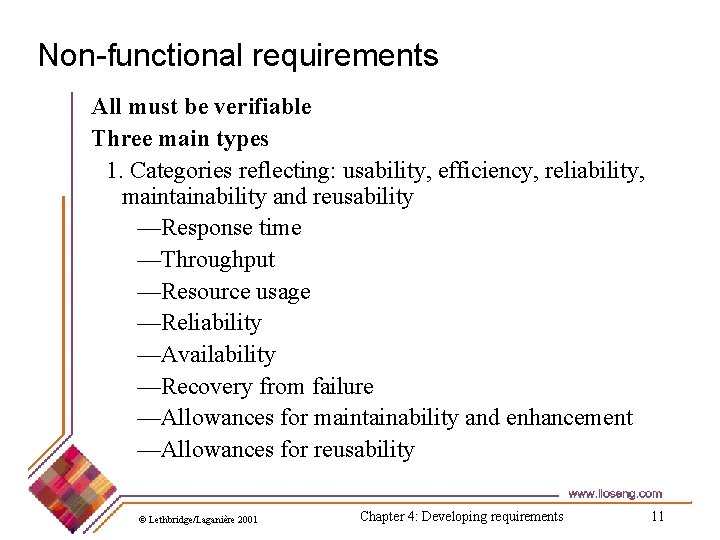 Non-functional requirements

All must be verifiable

Three main types

1. Categories reflecting: usability, efficiency, reliability, maintainability and reusability

—Response time

—Throughput

—Resource usage

—Reliability

—Availability

—Recovery from failure

—Allowances for maintainability and enhancement

—Allowances for reusability

www.lloseng.com

© Lethbridge/Laganière 2001

Chapter 4: Developing requirements

11